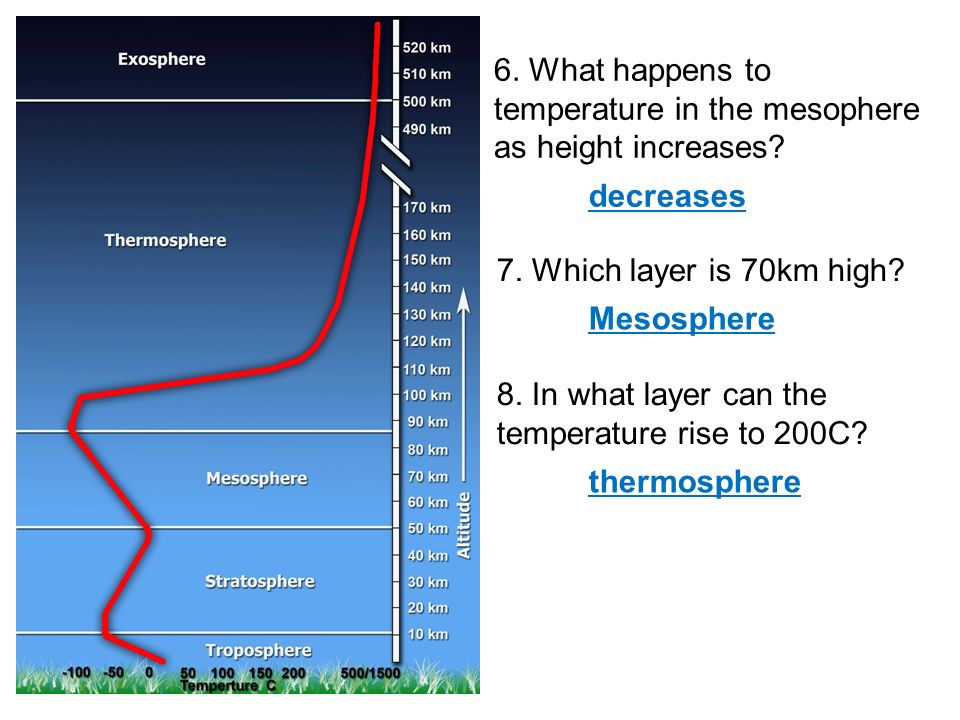 Exosphere

Thermosphere

Mesosphere

Stratosphere

Troposphere

520 km
510 km
500 km
490 km
170 km
160 km
150 km
140 km
130 km
120 km
110 km
100 km
90 km
80 km
70 km
60 km
50 km
40 km
30 km
20 km
10 km

Altitude

-100 -50 0 50 100 150 200 500/1500
Temperture C

6. What happens to temperature in the mesophere as height increases?

decreases

7. Which layer is 70km high?

Mesosphere

8. In what layer can the temperature rise to 200C?

thermosphere